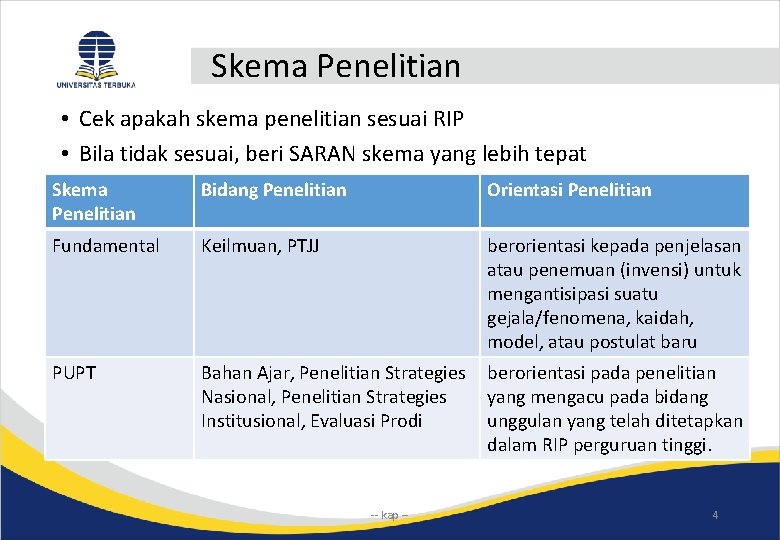 UNIVERSITAS TERBUKA

Skema Penelitian

• Cek apakah skema penelitian sesuai RIP
• Bila tidak sesuai, beri SARAN skema yang lebih tepat

| Skema Penelitian | Bidang Penelitian | Orientasi Penelitian |
|---|---|---|
| Fundamental | Keilmuan, PTJJ | berorientasi kepada penjelasan atau penemuan (invensi) untuk mengantisipasi suatu gejala/fenomena, kaidah, model, atau postulat baru |
| PUPT | Bahan Ajar, Penelitian Strategies Nasional, Penelitian Strategies Institusional, Evaluasi Prodi | berorientasi pada penelitian yang mengacu pada bidang unggulan yang telah ditetapkan dalam RIP perguruan tinggi. |

-- kap --

4